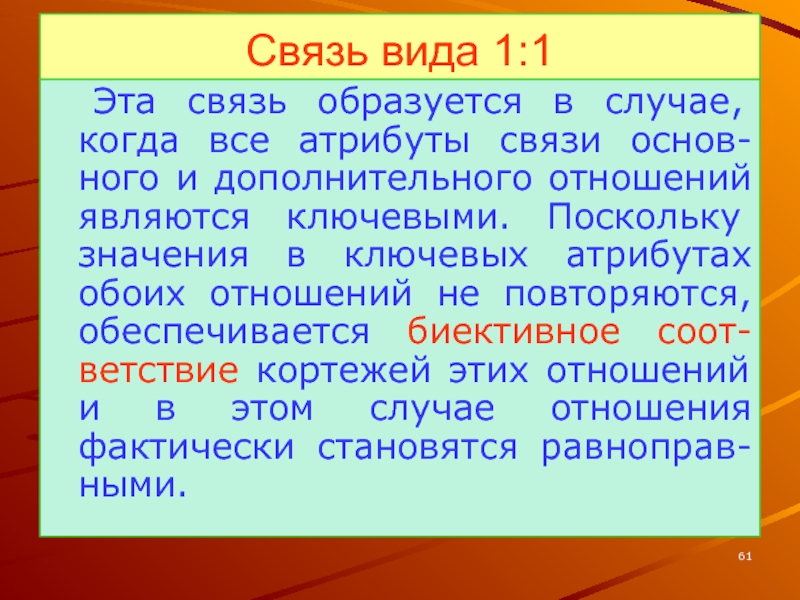 Связь вида 1:1

Эта связь образуется в случае, когда все атрибуты связи основного и дополнительного отношений являются ключевыми. Поскольку значения в ключевых атрибутах обоих отношений не повторяются, обеспечивается биективное соответствие кортежей этих отношений и в этом случае отношения фактически становятся равноправными.

61